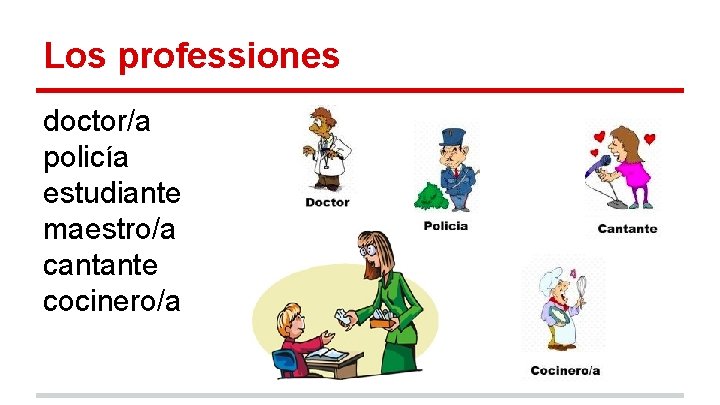 Los professiones

doctor/a
policía
estudiante
maestro/a
cantante
cocinero/a

Doctor

Policia

Cantante

Cocinero/a